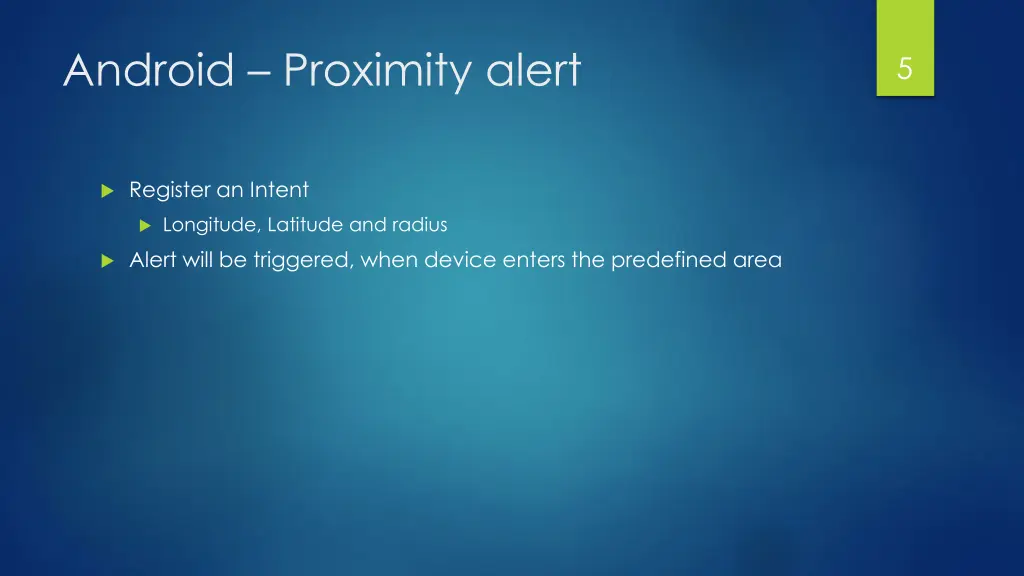 Android – Proximity alert

5

Register an Intent

Longitude, Latitude and radius

Alert will be triggered, when device enters the predefined area